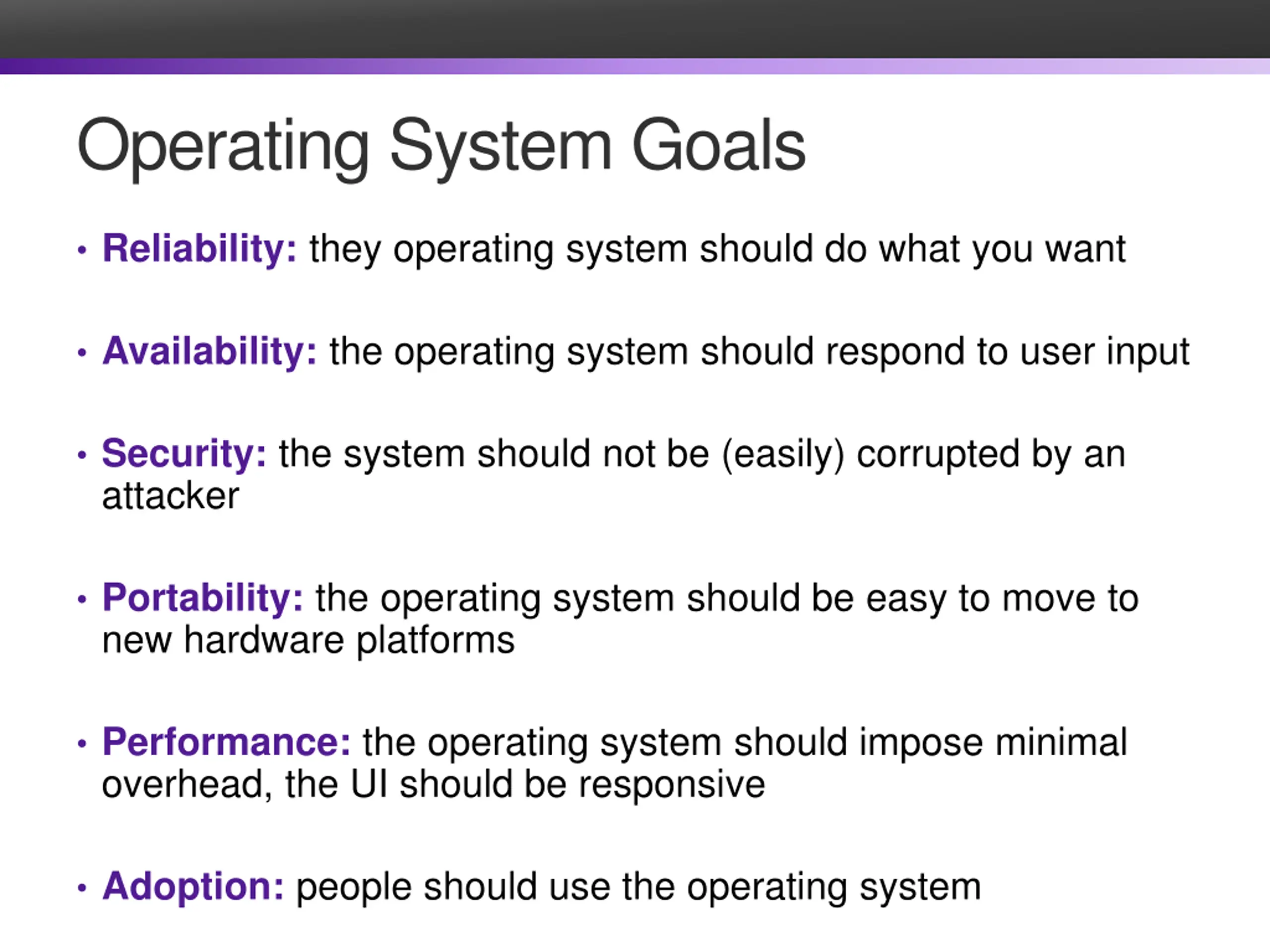 Operating System Goals

• Reliability: they operating system should do what you want

• Availability: the operating system should respond to user input

• Security: the system should not be (easily) corrupted by an attacker

• Portability: the operating system should be easy to move to new hardware platforms

• Performance: the operating system should impose minimal overhead, the UI should be responsive

• Adoption: people should use the operating system